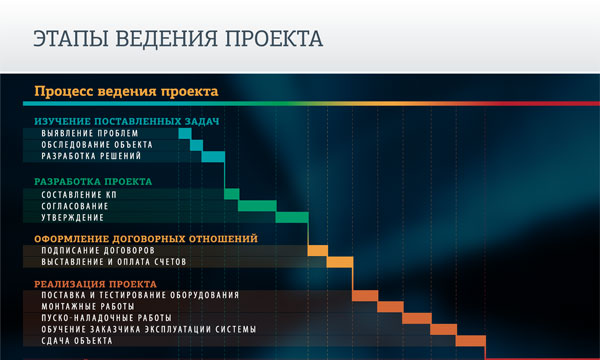 ЭТАПЫ ВЕДЕНИЯ ПРОЕКТА

Процесс ведения проекта

ИЗУЧЕНИЕ ПОСТАВЛЕННЫХ ЗАДАЧ
ВЫЯВЛЕНИЕ ПРОБЛЕМ
ОБСЛЕДОВАНИЕ ОБЪЕКТА
РАЗРАБОТКА РЕШЕНИЙ

РАЗРАБОТКА ПРОЕКТА
СОСТАВЛЕНИЕ КП
СОГЛАСОВАНИЕ
УТВЕРЖДЕНИЕ

ОФОРМЛЕНИЕ ДОГОВОРНЫХ ОТНОШЕНИЙ
ПОДПИСАНИЕ ДОГОВОРОВ
ВЫСТАВЛЕНИЕ И ОПЛАТА СЧЕТОВ

РЕАЛИЗАЦИЯ ПРОЕКТА
ПОСТАВКА И ТЕСТИРОВАНИЕ ОБОРУДОВАНИЯ
МОНТАЖНЫЕ РАБОТЫ
ПУСКО-НАЛАДОЧНЫЕ РАБОТЫ
ОБУЧЕНИЕ ЗАКАЗЧИКА ЭКСПЛУАТАЦИИ СИСТЕМЫ
СДАЧА ОБЪЕКТА